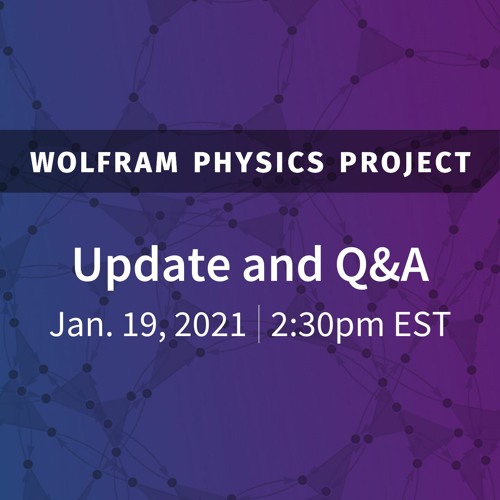 WOLFRAM PHYSICS PROJECT

Update and Q&A

Jan. 19, 2021 | 2:30pm EST